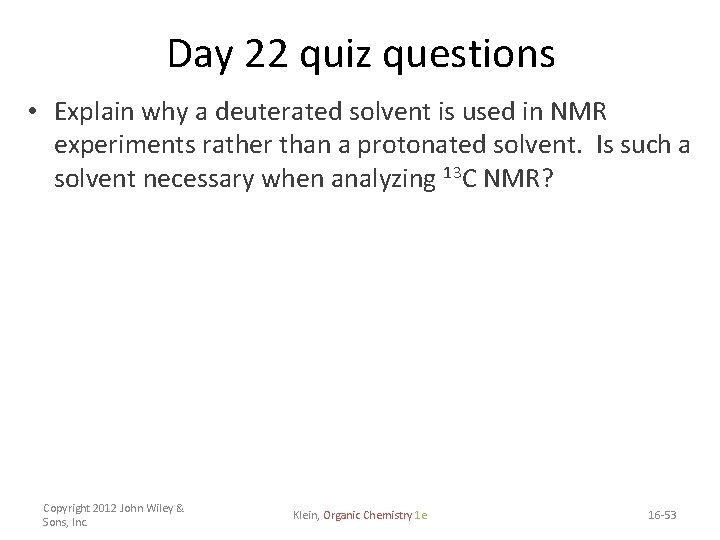 Day 22 quiz questions

• Explain why a deuterated solvent is used in NMR experiments rather than a protonated solvent. Is such a solvent necessary when analyzing $^{13}C$ NMR?

Copyright 2012 John Wiley & Sons, Inc

Klein, Organic Chemistry 1e

16-53